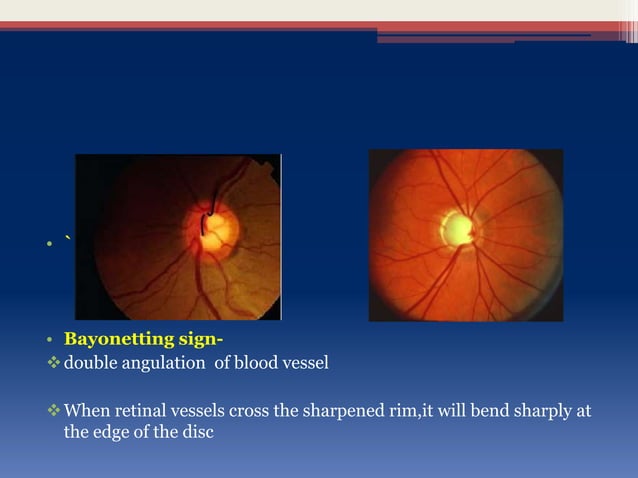 • `

• Bayonetting sign-
❖ double angulation of blood vessel

❖ When retinal vessels cross the sharpened rim,it will bend sharply at the edge of the disc